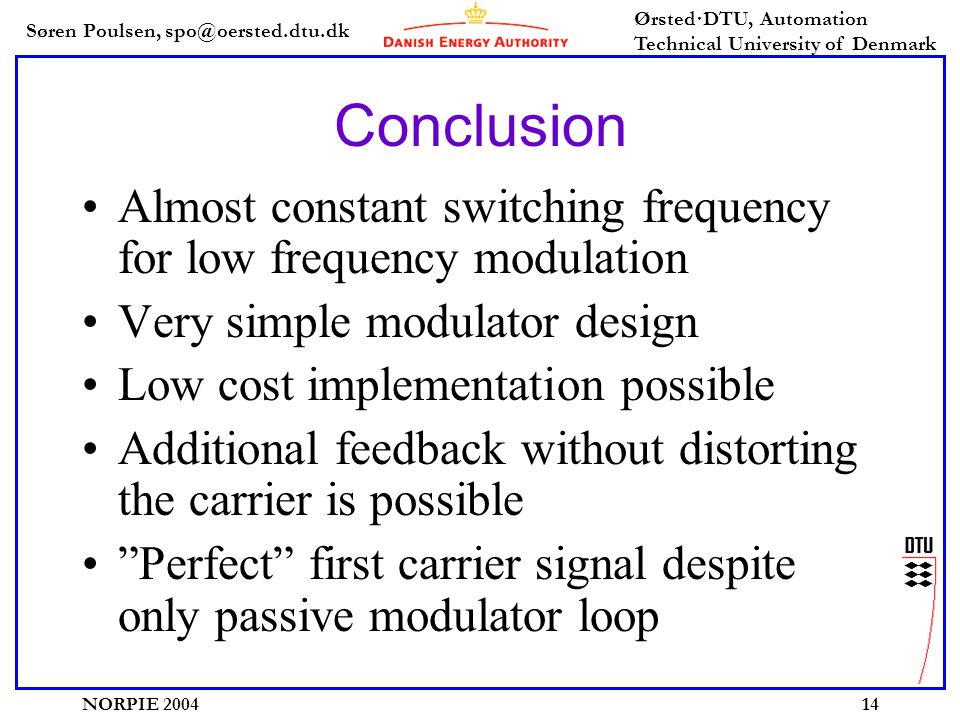 Søren Poulsen, spo@oersted.dtu.dk

DANISH ENERGY AUTHORITY

Ørsted·DTU, Automation
Technical University of Denmark

Conclusion

• Almost constant switching frequency for low frequency modulation
• Very simple modulator design
• Low cost implementation possible
• Additional feedback without distorting the carrier is possible
• ”Perfect” first carrier signal despite only passive modulator loop

DTU

NORPIE 2004

14